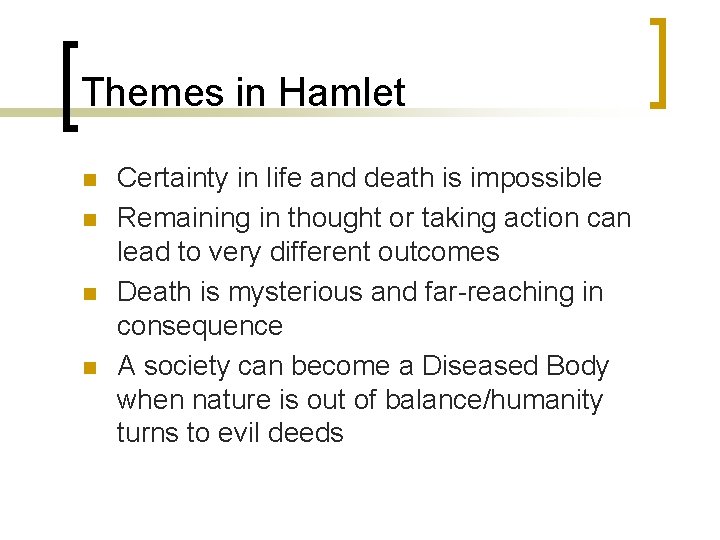 Themes in Hamlet

- Certainty in life and death is impossible
- Remaining in thought or taking action can lead to very different outcomes
- Death is mysterious and far-reaching in consequence
- A society can become a Diseased Body when nature is out of balance/humanity turns to evil deeds